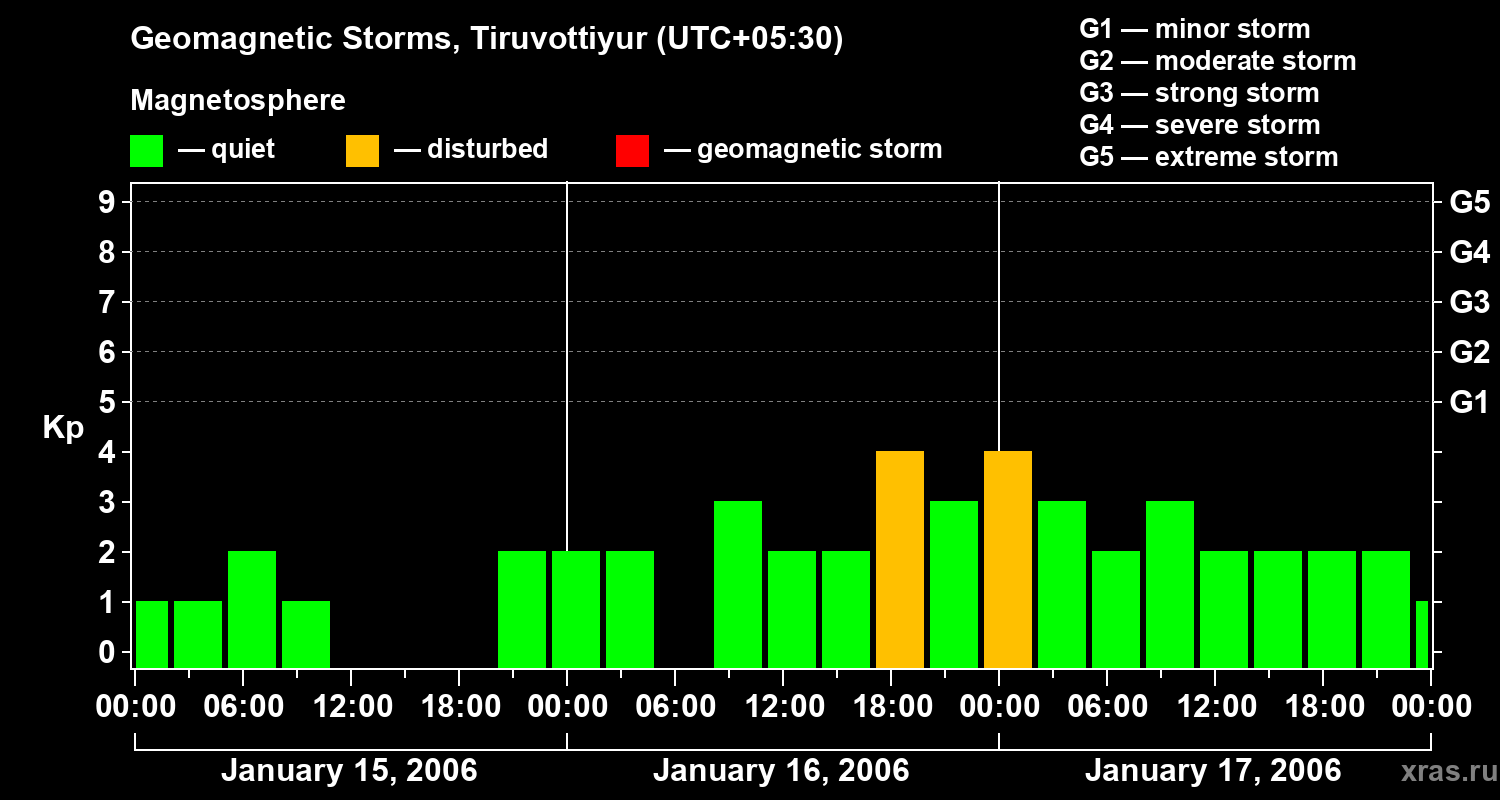 Geomagnetic Storms, Tiruvottiyur (UTC+05:30)

Magnetosphere

— quiet — disturbed — geomagnetic storm

G1 — minor storm
G2 — moderate storm
G3 — strong storm
G4 — severe storm
G5 — extreme storm

Kp

9
8
7
6
5
4
3
2
1
0

G5
G4
G3
G2
G1

00:00 06:00 12:00 18:00 00:00 06:00 12:00 18:00 00:00 06:00 12:00 18:00 00:00

January 15, 2006
January 16, 2006
January 17, 2006

xras.ru